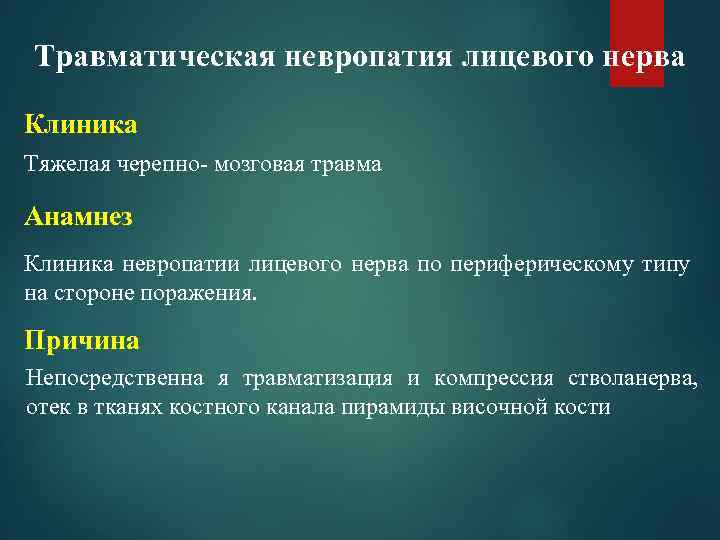 Травматическая невропатия лицевого нерва

Клиника

Тяжелая черепно- мозговая травма

Анамнез

Клиника невропатии лицевого нерва по периферическому типу на стороне поражения.

Причина

Непосредственна я травматизация и компрессия стволанерва, отек в тканях костного канала пирамиды височной кости